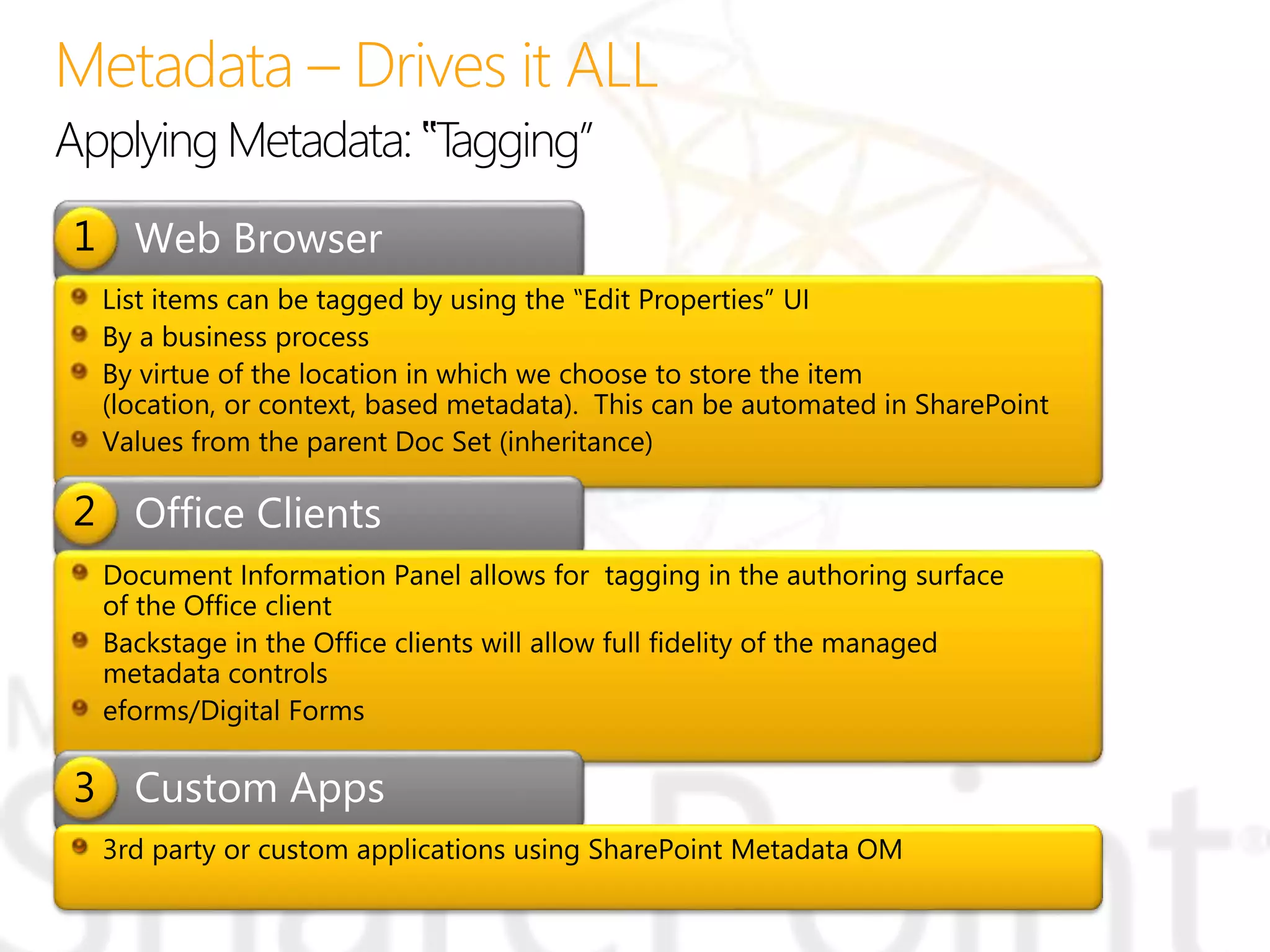 Metadata – Drives it ALL

Applying Metadata: "Tagging"

1 Web Browser

List items can be tagged by using the "Edit Properties" UI
By a business process
By virtue of the location in which we choose to store the item (location, or context, based metadata). This can be automated in SharePoint
Values from the parent Doc Set (inheritance)

2 Office Clients

Document Information Panel allows for tagging in the authoring surface of the Office client
Backstage in the Office clients will allow full fidelity of the managed metadata controls
eforms/Digital Forms

3 Custom Apps

3rd party or custom applications using SharePoint Metadata OM